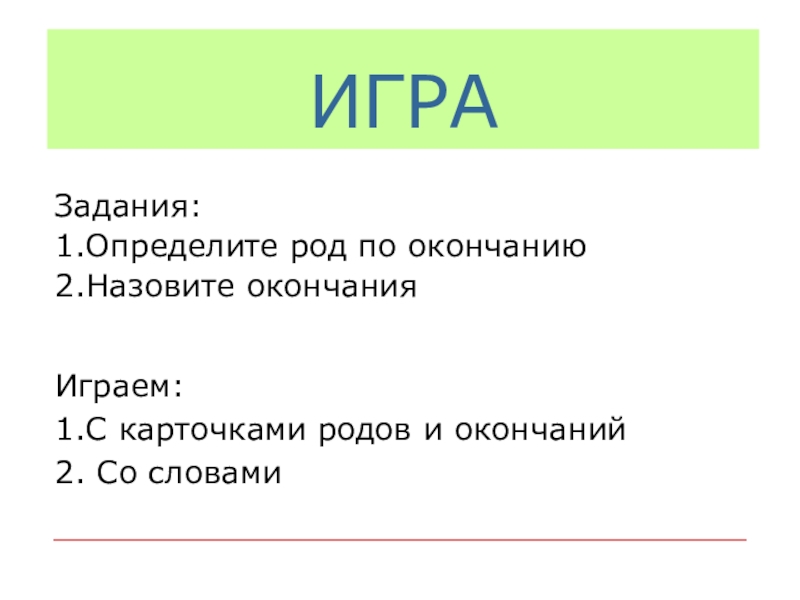 ИГРА

Задания:
1.Определите род по окончанию
2.Назовите окончания

Играем:
1.С карточками родов и окончаний
2. Со словами